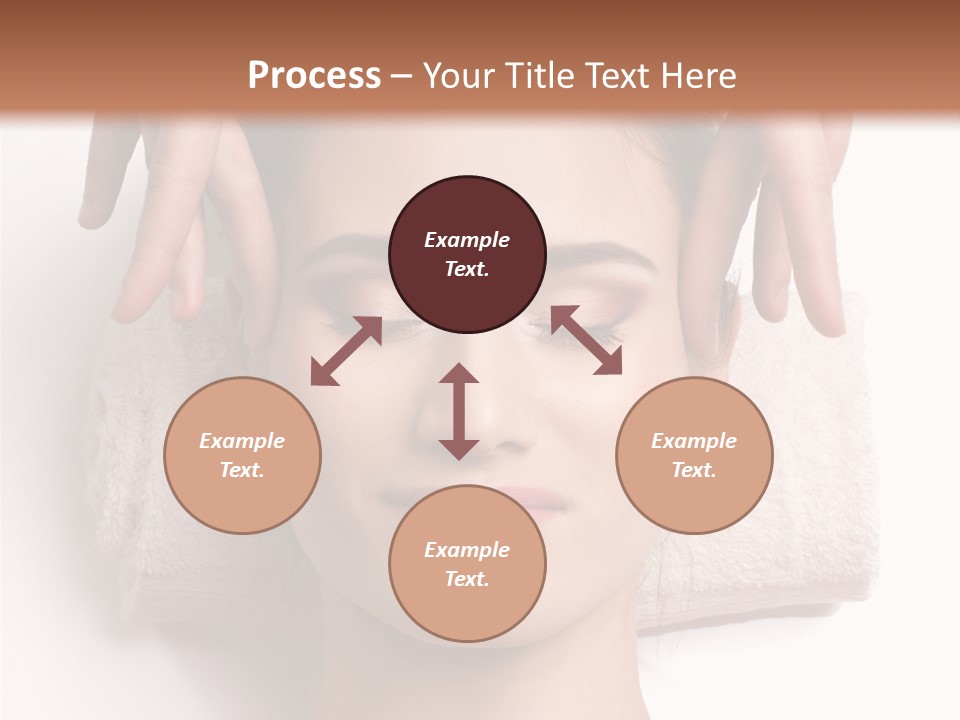 Process – Your Title Text Here

Example Text.

Example Text.

Example Text.

Example Text.